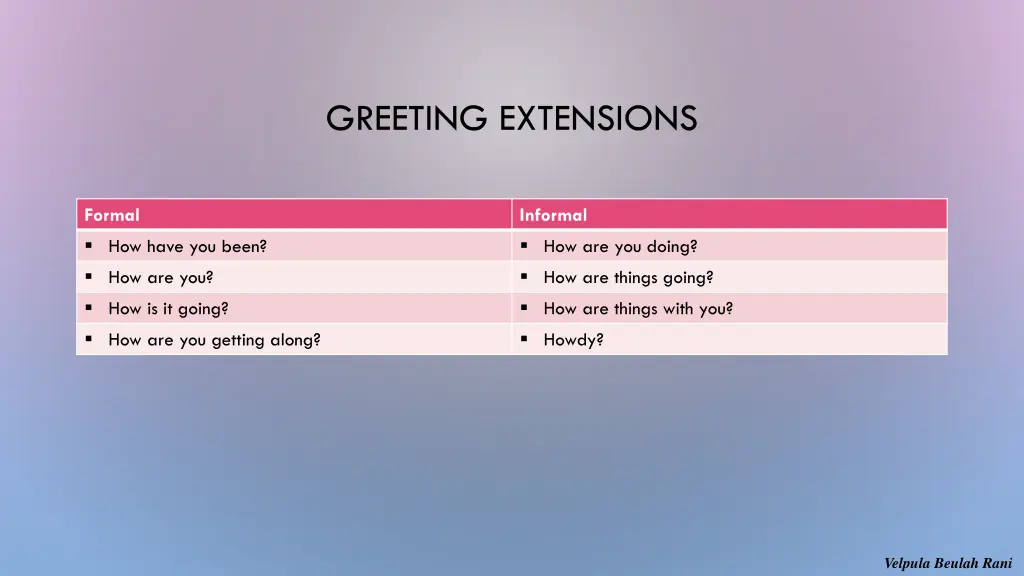 GREETING EXTENSIONS

| Formal | Informal |
|---|---|
| ▪ How have you been? | ▪ How are you doing? |
| ▪ How are you? | ▪ How are things going? |
| ▪ How is it going? | ▪ How are things with you? |
| ▪ How are you getting along? | ▪ Howdy? |

Velpula Beulah Rani